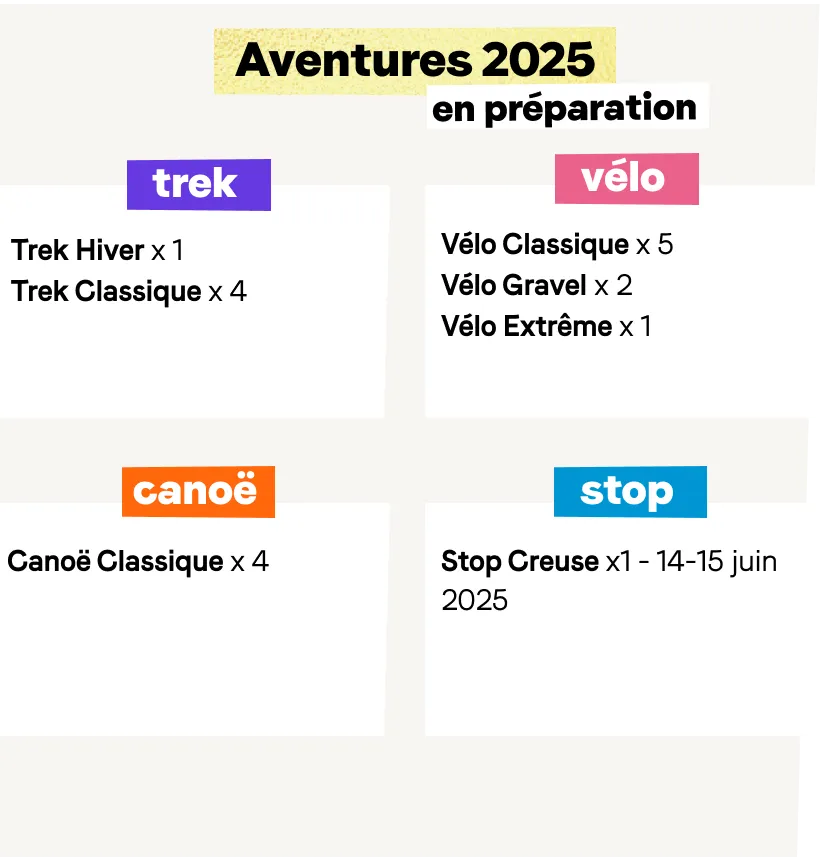 Aventures 2025
en préparation

trek

Trek Hiver x 1
Trek Classique x 4

vélo

Vélo Classique x 5
Vélo Gravel x 2
Vélo Extrême x 1

canoë

Canoë Classique x 4

stop

Stop Creuse x1 - 14-15 juin 2025